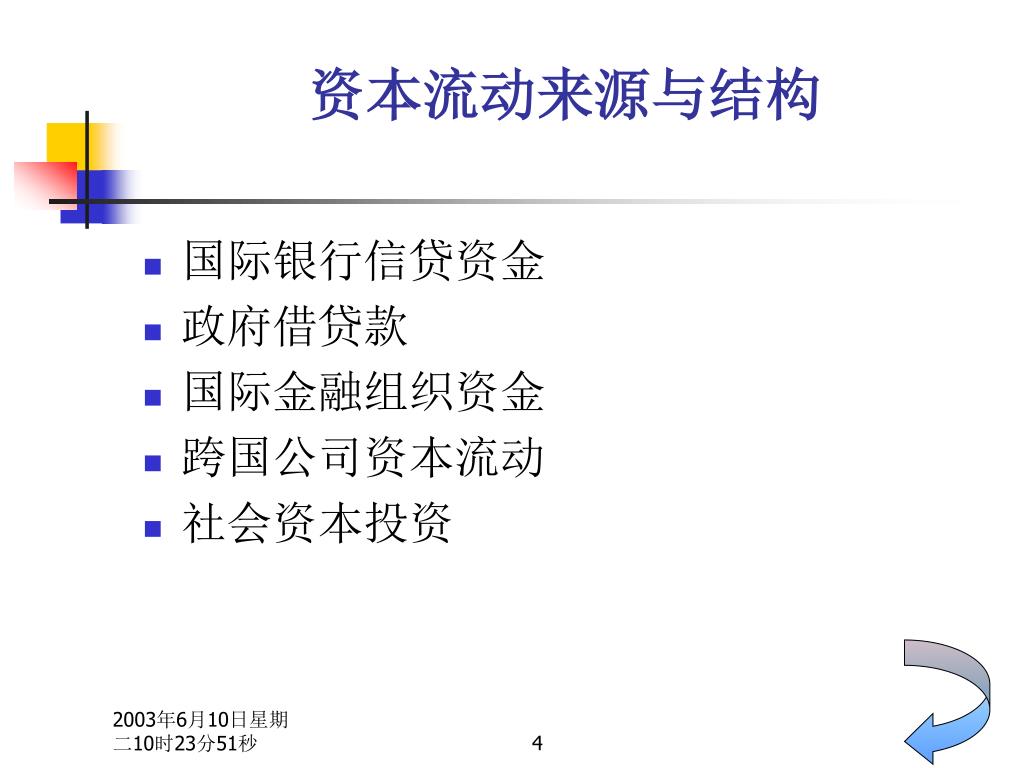 资本流动来源与结构

- 国际银行信贷资金
- 政府借贷款
- 国际金融组织资金
- 跨国公司资本流动
- 社会资本投资

2003年6月10日星期二10时23分51秒

4